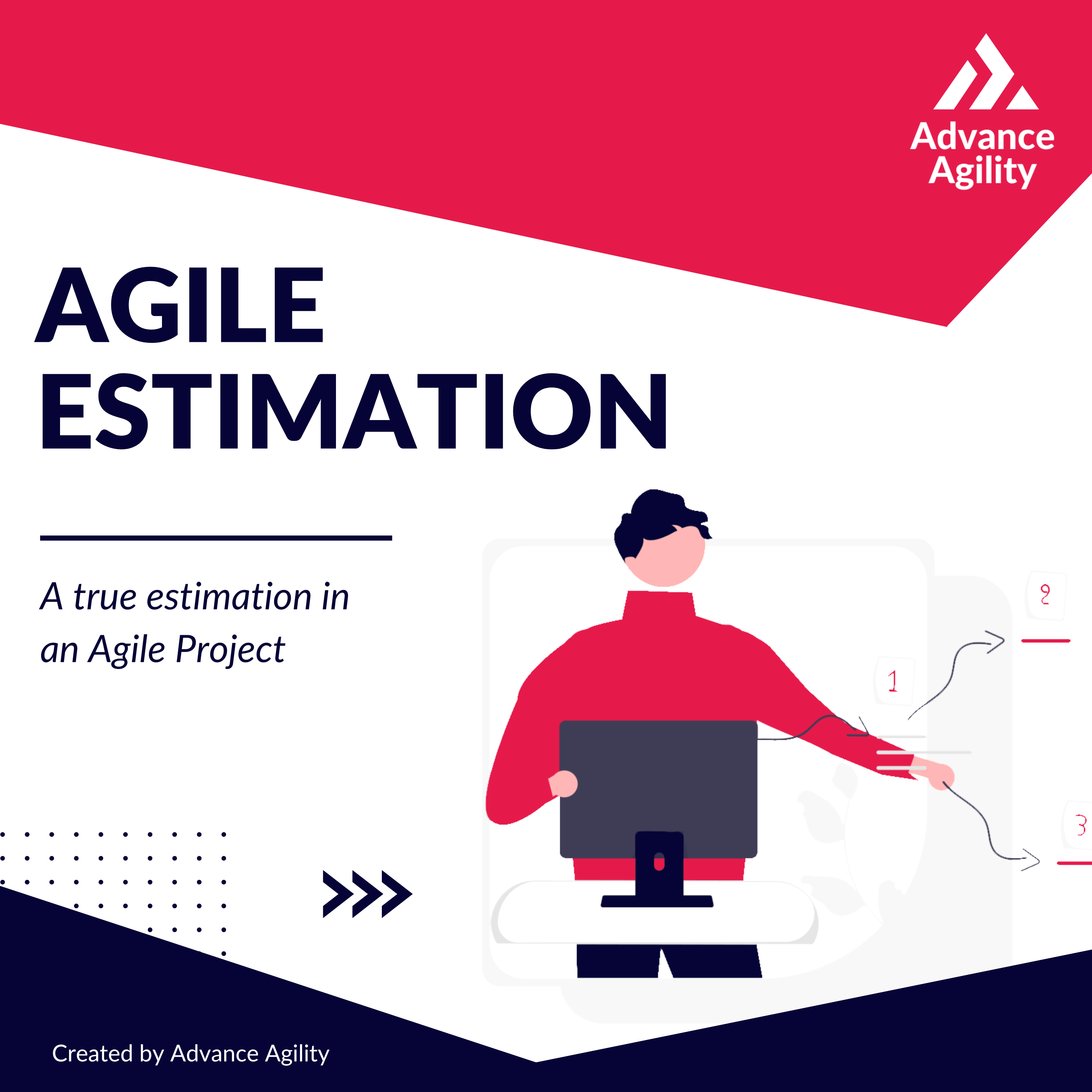 Advance Agility

AGILE ESTIMATION

A true estimation in an Agile Project

2

1

3

Created by Advance Agility